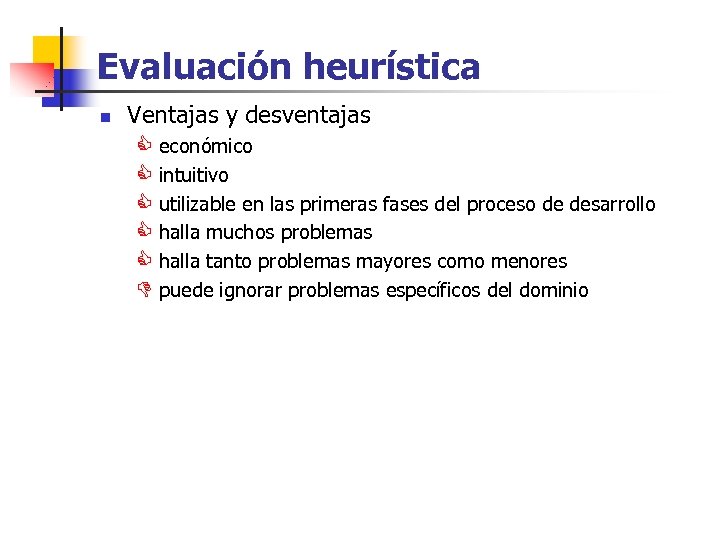 Evaluación heurística

Ventajas y desventajas

económico

intuitivo

utilizable en las primeras fases del proceso de desarrollo

halla muchos problemas

halla tanto problemas mayores como menores

puede ignorar problemas específicos del dominio